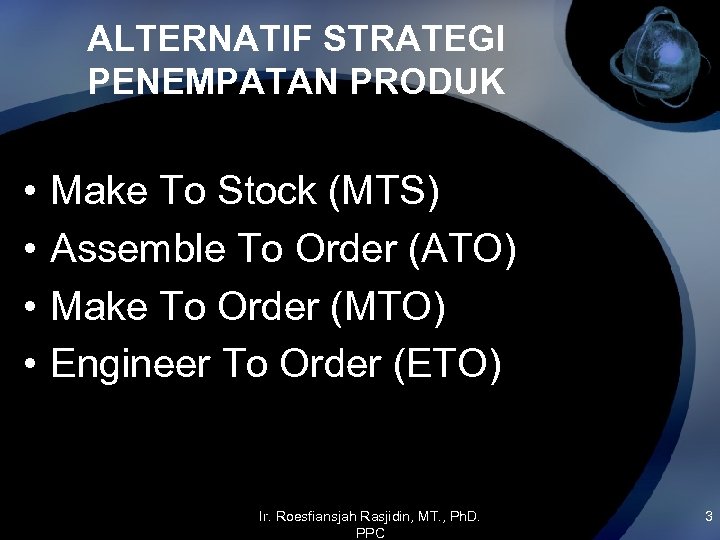 ALTERNATIF STRATEGI PENEMPATAN PRODUK

• Make To Stock (MTS)
• Assemble To Order (ATO)
• Make To Order (MTO)
• Engineer To Order (ETO)

Ir. Roesfiansjah Rasjidin, MT., PhD.
PPC

3